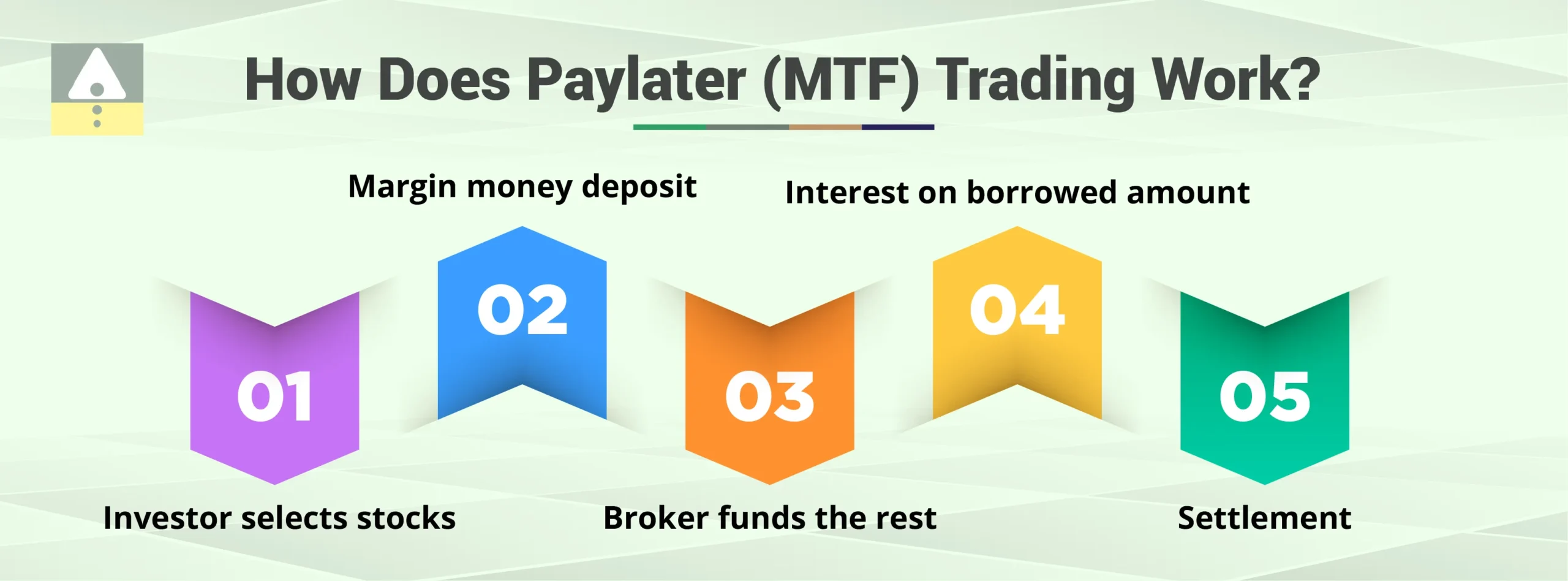 How Does Paylater (MTF) Trading Work?

01

Investor selects stocks

Margin money deposit

02

03

Broker funds the rest

Interest on borrowed amount

04

05

Settlement